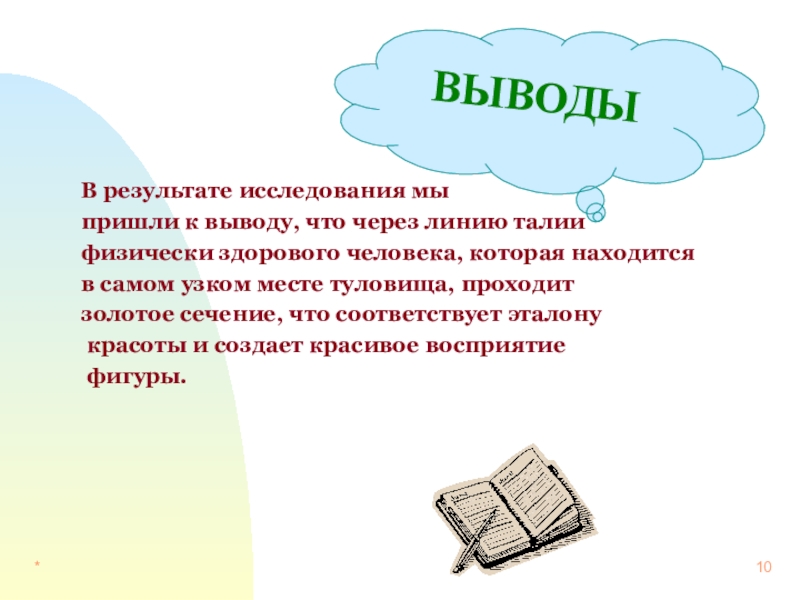 ВЫВОДЫ

В результате исследования мы пришли к выводу, что через линию талии физически здорового человека, которая находится в самом узком месте туловища, проходит золотое сечение, что соответствует эталону красоты и создает красивое восприятие фигуры.

*

10